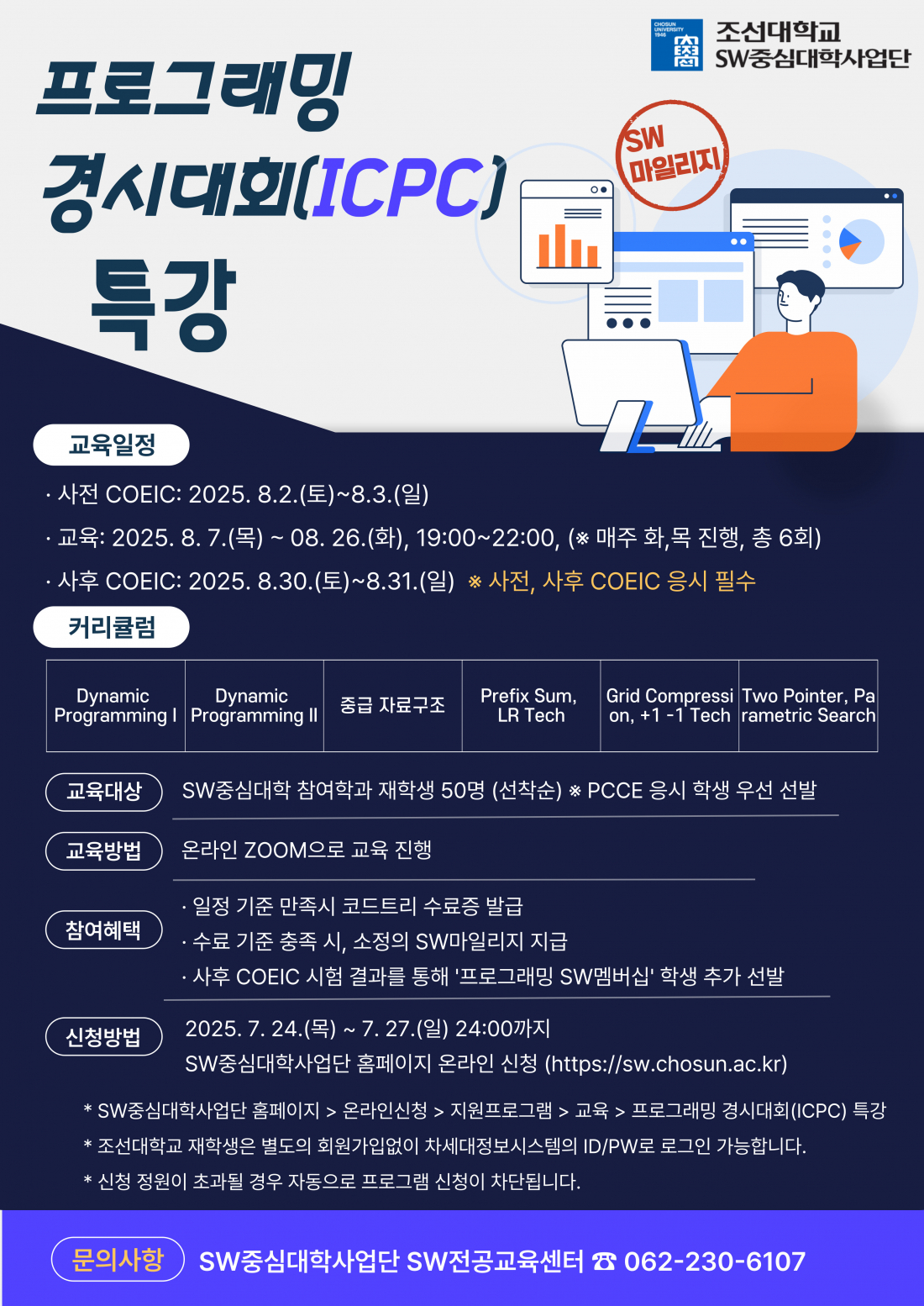 CHOSUN UNIVERSITY 1946

조선대학교
SW중심대학사업단

프로그래밍
경시대회(ICPC)
특강

SW
마일리지

교육일정

· 사전 COEIC: 2025. 8.2.(토)~8.3.(일)

· 교육: 2025. 8. 7.(목) ~ 08. 26.(화), 19:00~22:00, (※ 매주 화,목 진행, 총 6회)

· 사후 COEIC: 2025. 8.30.(토)~8.31.(일) ※ 사전, 사후 COEIC 응시 필수

커리큘럼

| Dynamic Programming I | Dynamic Programming II | 중급 자료구조 | Prefix Sum, LR Tech | Grid Compression, +1 -1 Tech | Two Pointer, Parametric Search |
|---|---|---|---|---|---|

교육대상 SW중심대학 참여학과 재학생 50명 (선착순) ※ PCCE 응시 학생 우선 선발

교육방법 온라인 ZOOM으로 교육 진행

참여혜택
· 일정 기준 만족시 코드트리 수료증 발급
· 수료 기준 충족 시, 소정의 SW마일리지 지급
· 사후 COEIC 시험 결과를 통해 '프로그래밍 SW멤버십' 학생 추가 선발

신청방법
2025. 7. 24.(목) ~ 7. 27.(일) 24:00까지
SW중심대학사업단 홈페이지 온라인 신청 (https://sw.chosun.ac.kr)

* SW중심대학사업단 홈페이지 > 온라인신청 > 지원프로그램 > 교육 > 프로그래밍 경시대회(ICPC) 특강
* 조선대학교 재학생은 별도의 회원가입없이 차세대정보시스템의 ID/PW로 로그인 가능합니다.
* 신청 정원이 초과될 경우 자동으로 프로그램 신청이 차단됩니다.

문의사항 SW중심대학사업단 SW전공교육센터 ☎ 062-230-6107